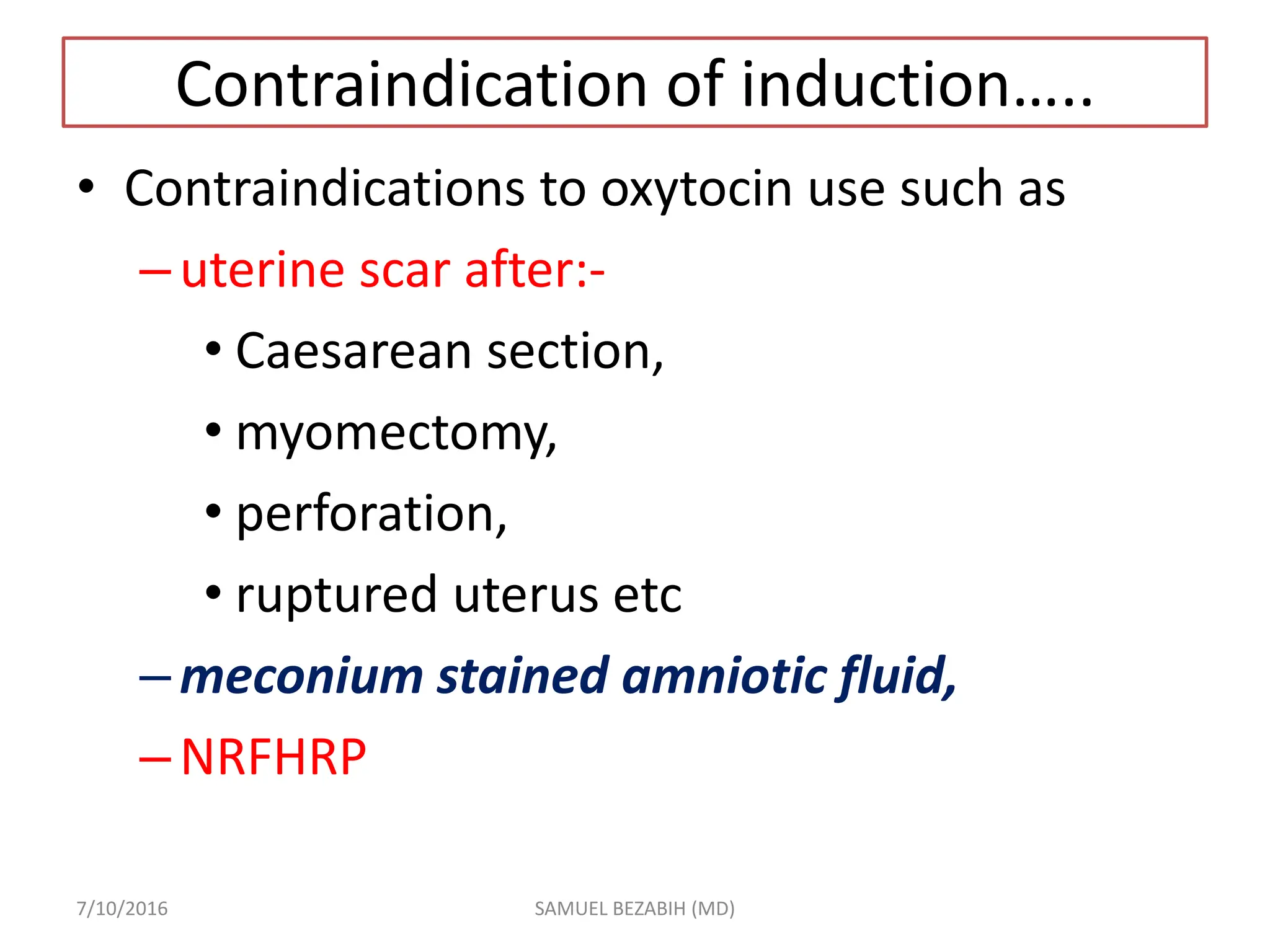 Contraindication of induction…..

• Contraindications to oxytocin use such as
– uterine scar after:-
• Caesarean section,
• myomectomy,
• perforation,
• ruptured uterus etc
– meconium stained amniotic fluid,
– NRFHRP

7/10/2016
SAMUEL BEZABIH (MD)